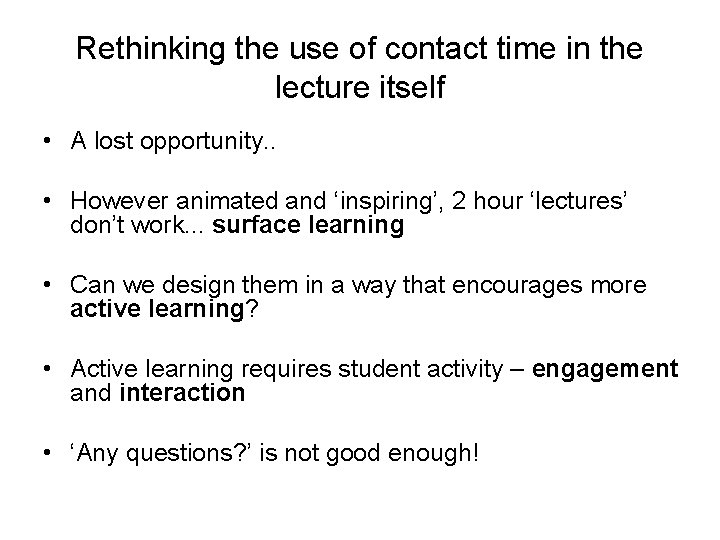 Rethinking the use of contact time in the lecture itself

• A lost opportunity..

• However animated and ‘inspiring’, 2 hour ‘lectures’ don’t work... surface learning

• Can we design them in a way that encourages more active learning?

• Active learning requires student activity – engagement and interaction

• ‘Any questions?’ is not good enough!